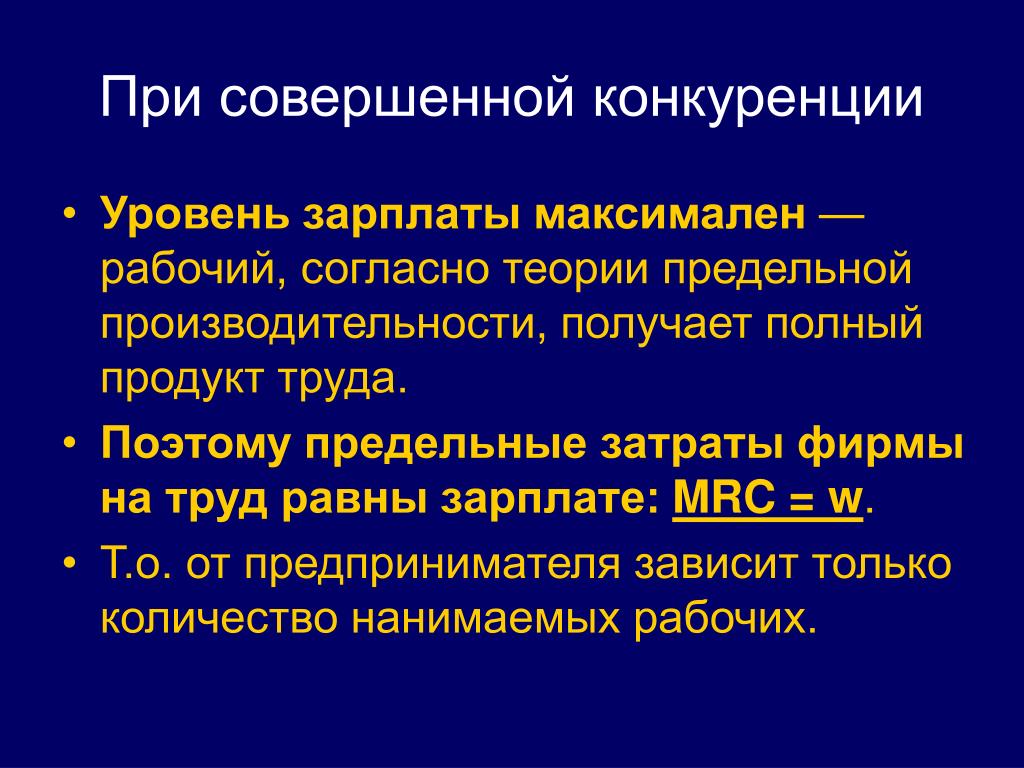 При совершенной конкуренции

• Уровень зарплаты максимален — рабочий, согласно теории предельной производительности, получает полный продукт труда.
• Поэтому предельные затраты фирмы на труд равны зарплате: MRC = w.
• Т.о. от предпринимателя зависит только количество нанимаемых рабочих.